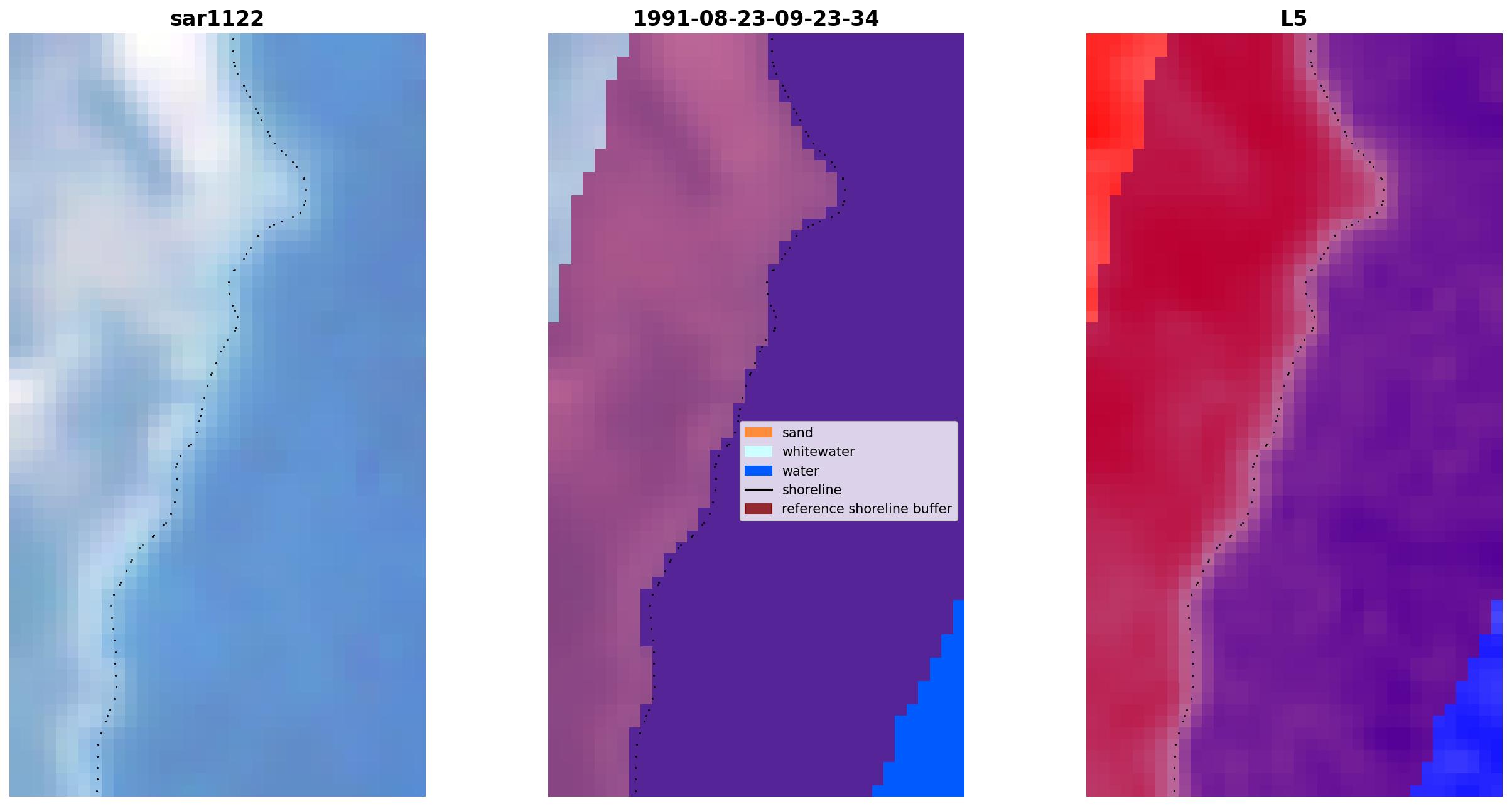 sar1122

1991-08-23-09-23-34

L5

sand
whitewater
water
shoreline
reference shoreline buffer